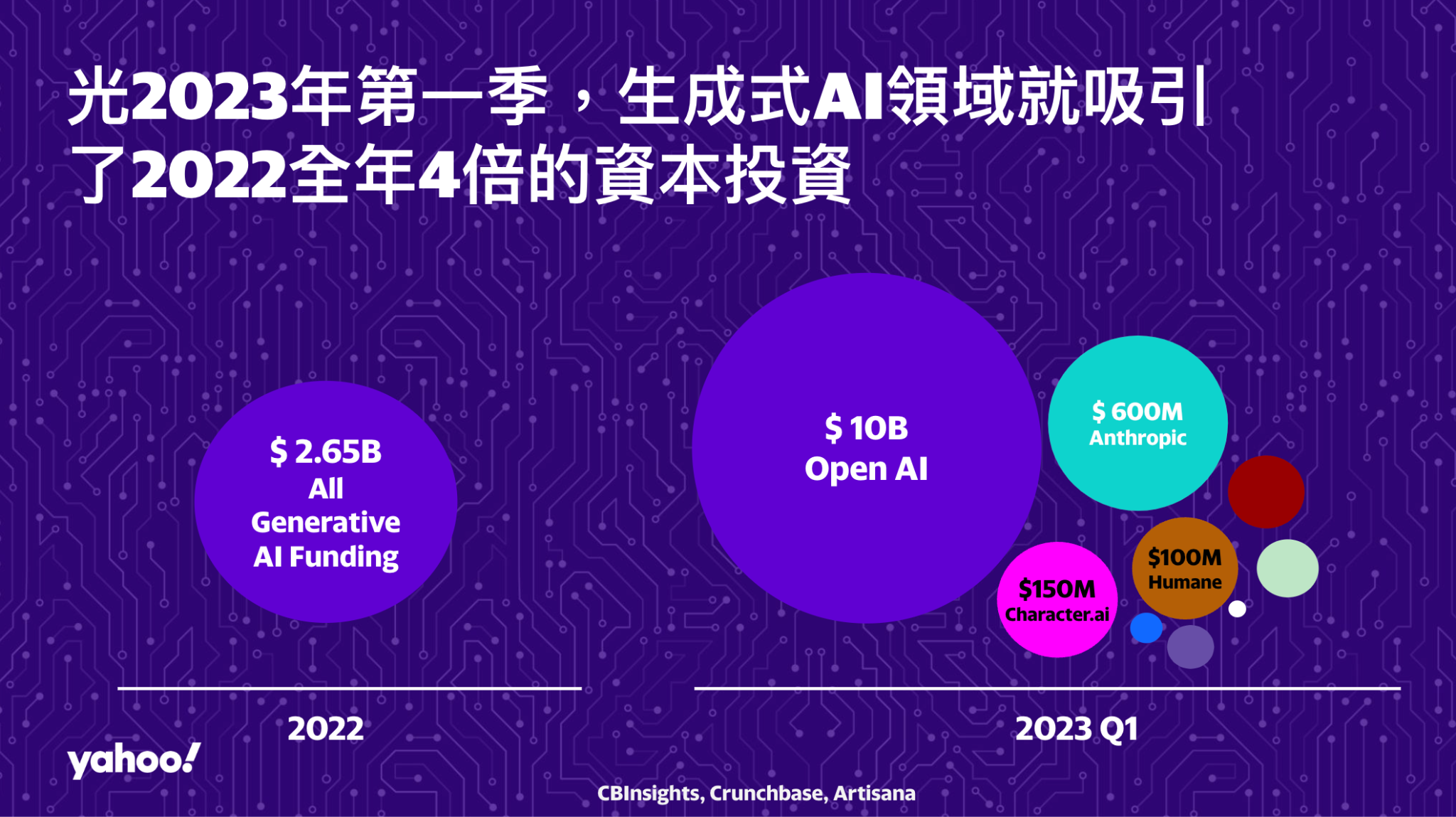 光2023年第一季，生成式AI領域就吸引了2022全年4倍的資本投資

$ 2.65B
All Generative AI Funding

$ 10B
Open AI

$ 600M
Anthropic

$100M
Humane

$150M
Character.ai

2022

2023 Q1

yahoo!

CBInsights, Crunchbase, Artisana